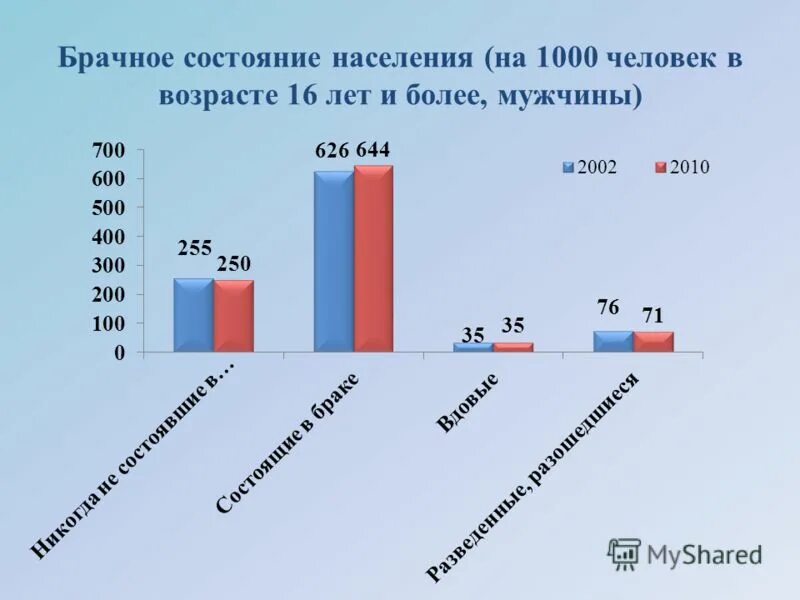 Брачное состояние населения (на 1000 человек в возрасте 16 лет и более, мужчины)

700
600
500
400
300
200
100
0

2002
2010

255
250
626
644
35
35
76
71

Никогда не состоявшие в…
Состоящие в браке
Вдовые
Разведенные, разошедшиеся

MyShared